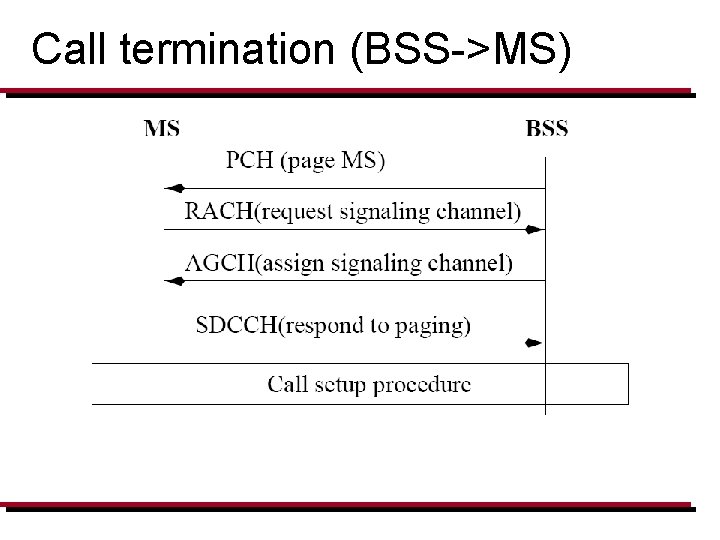 Call termination (BSS->MS)

MS

BSS

PCH (page MS)

RACH(request signaling channel)

AGCH(assign signaling channel)

SDCCH(respond to paging)

Call setup procedure